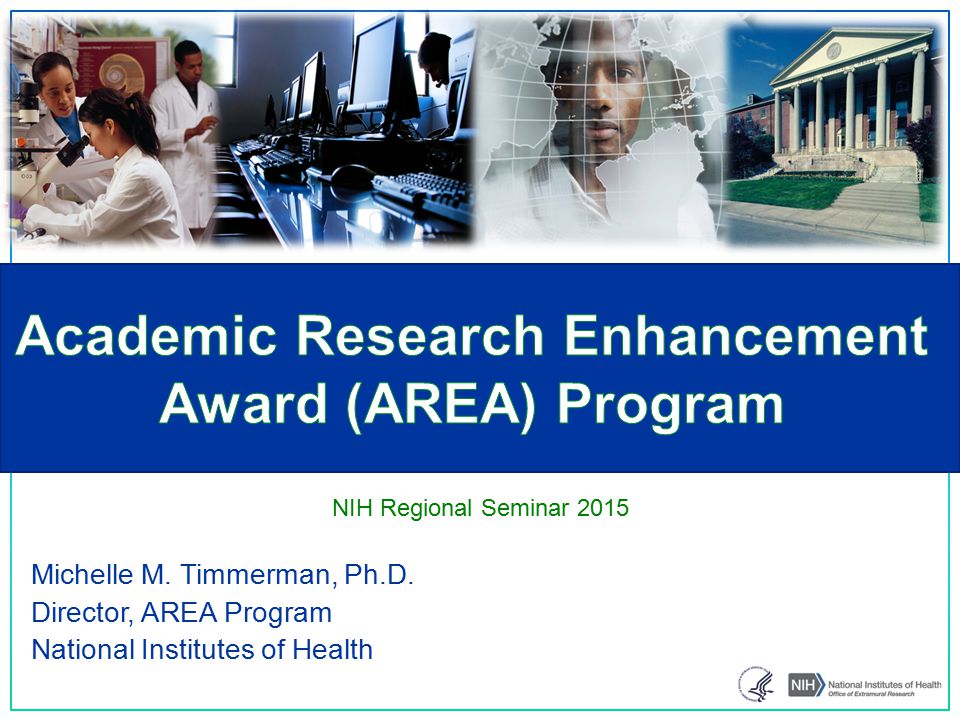 Academic Research Enhancement Award (AREA) Program

NIH Regional Seminar 2015

Michelle M. Timmerman, Ph.D.
Director, AREA Program
National Institutes of Health

NIH National Institutes of Health
Office of Extramural Research